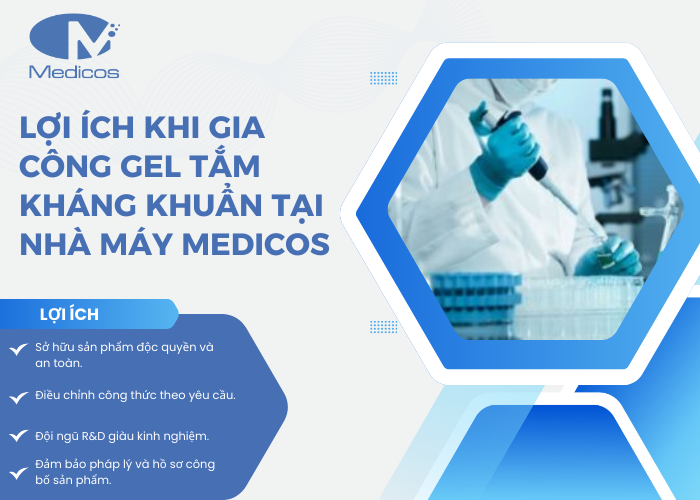 Medicos

LỢI ÍCH KHI GIA CÔNG GEL TẮM KHÁNG KHUẨN TẠI NHÀ MÁY MEDICOS

LỢI ÍCH

Sở hữu sản phẩm độc quyền và an toàn.

Điều chỉnh công thức theo yêu cầu.

Đội ngũ R&D giàu kinh nghiệm.

Đảm bảo pháp lý và hồ sơ công bố sản phẩm.